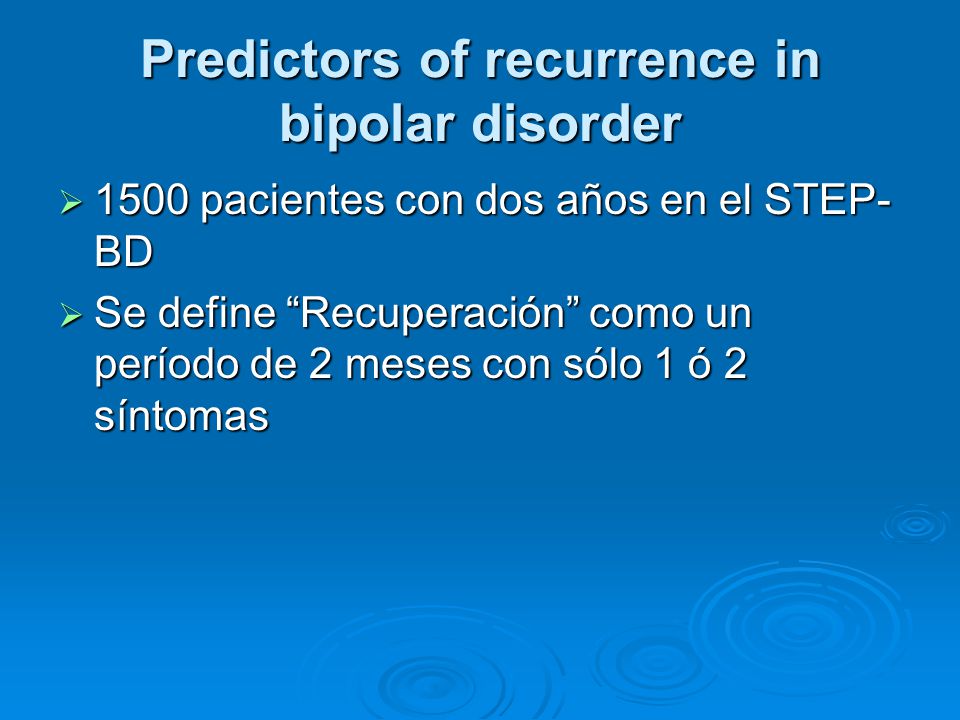 Predictors of recurrence in bipolar disorder

➢ 1500 pacientes con dos años en el STEP-BD

➢ Se define “Recuperación” como un período de 2 meses con sólo 1 ó 2 síntomas